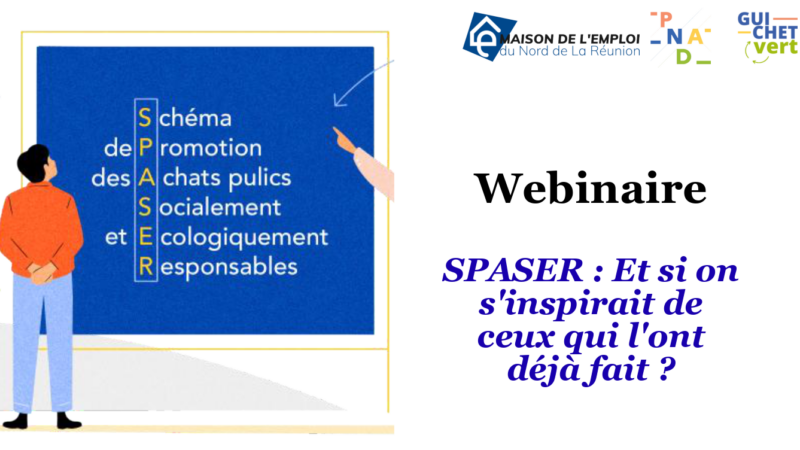 MAISON DE L'EMPLOI du Nord de La Réunion

P N A D

GUI CHET vert

Schéma
de Promotion
des Achats pulics
Socialement
et Ecologiquement
Responsables

Webinaire

SPASER : Et si on s'inspirait de ceux qui l'ont déjà fait ?